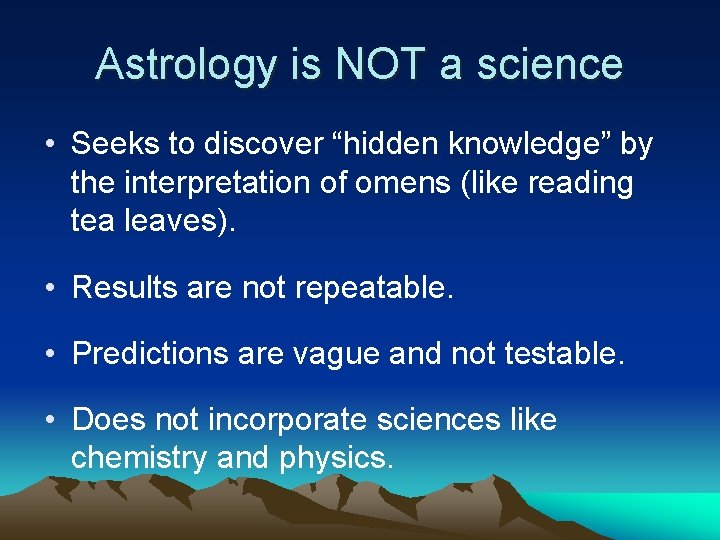 Astrology is NOT a science

• Seeks to discover “hidden knowledge” by the interpretation of omens (like reading tea leaves).

• Results are not repeatable.

• Predictions are vague and not testable.

• Does not incorporate sciences like chemistry and physics.